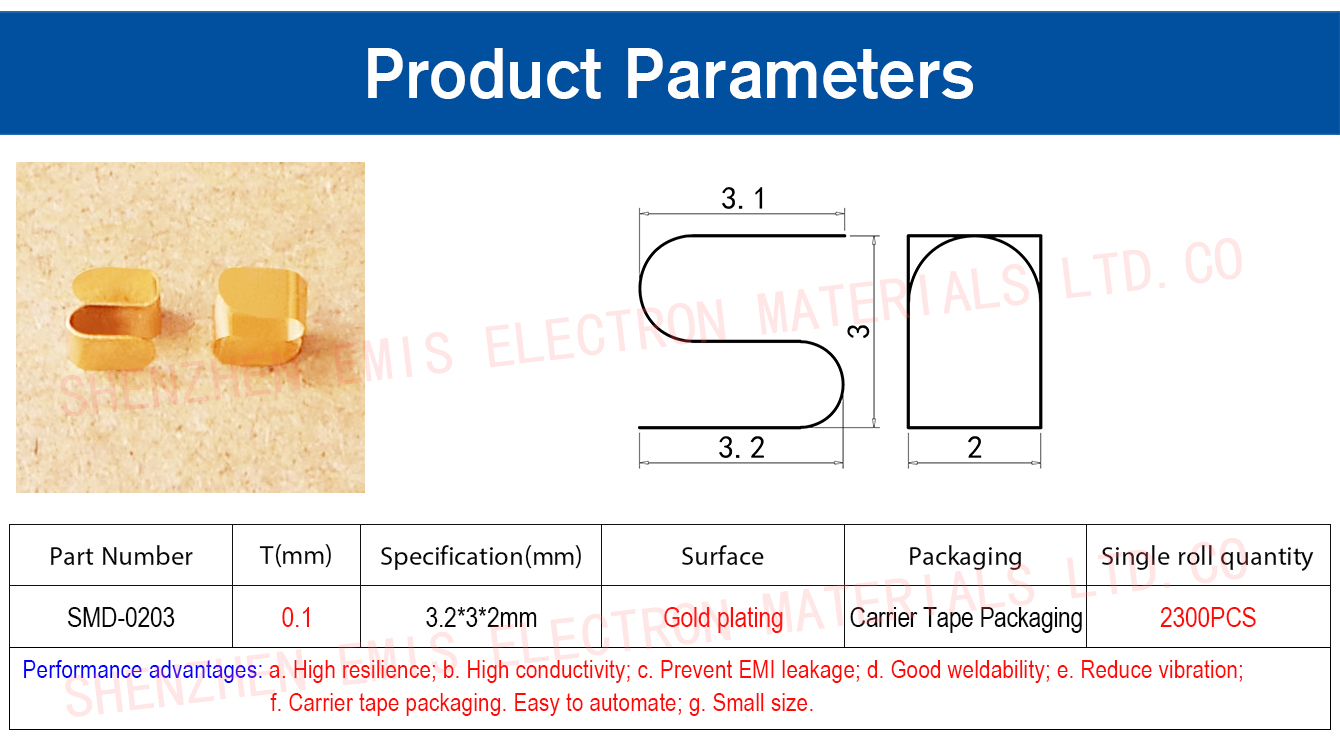 Product Parameters

SHENZHEN EMIS ELECTRON MATERIALS LTD. CO

3. 1

3

3. 2

2

| Part Number | T(mm) | Specification(mm) | Surface | Packaging | Single roll quantity |
|---|---|---|---|---|---|
| SMD-0203 | 0.1 | 3.2*3*2mm | Gold plating | Carrier Tape Packaging | 2300PCS |

Performance advantages: a. High resilience; b. High conductivity; c. Prevent EMI leakage; d. Good weldability; e. Reduce vibration; f. Carrier tape packaging. Easy to automate; g. Small size.

SHENZHEN EMIS ELECTRON MATERIALS LTD. CO